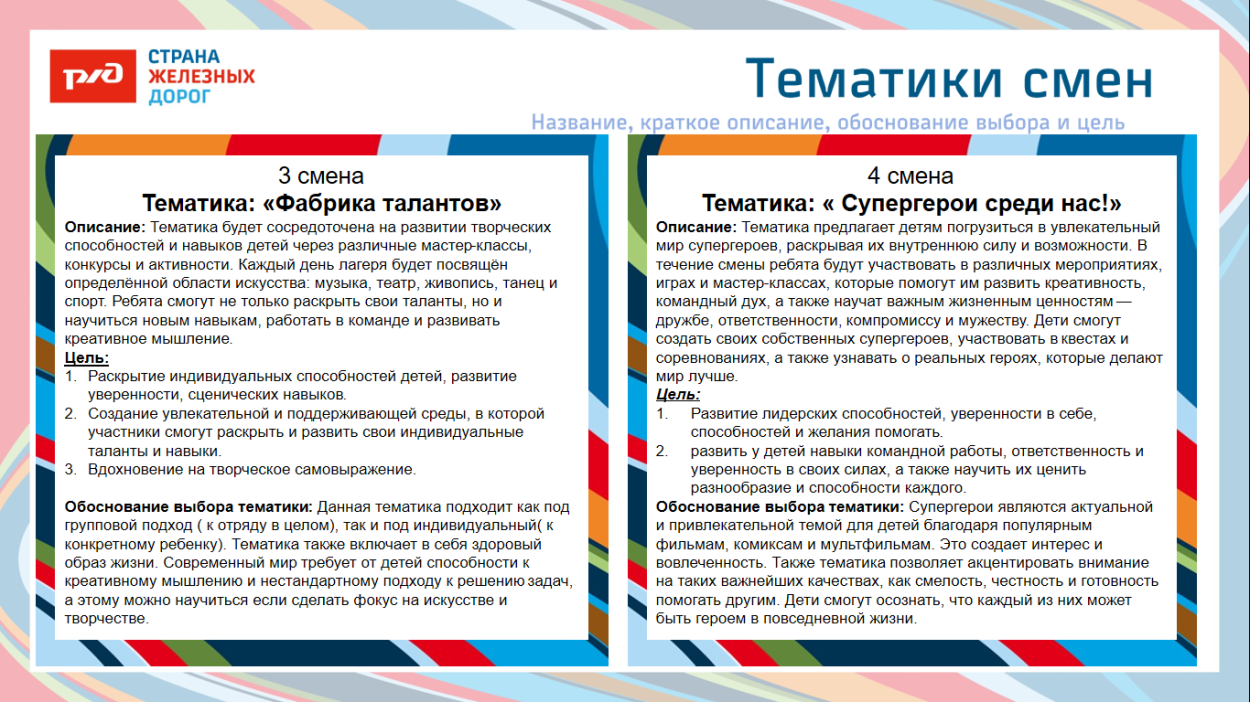 РЖД
СТРАНА ЖЕЛЕЗНЫХ ДОРОГ

Тематики смен

Название, краткое описание, обоснование выбора и цель

3 смена
Тематика: «Фабрика талантов»

Описание: Тематика будет сосредоточена на развитии творческих способностей и навыков детей через различные мастер-классы, конкурсы и активности. Каждый день лагеря будет посвящён определённой области искусства: музыка, театр, живопись, танец и спорт. Ребята смогут не только раскрыть свои таланты, но и научиться новым навыкам, работать в команде и развивать креативное мышление.

Цель:
1. Раскрытие индивидуальных способностей детей, развитие уверенности, сценических навыков.
2. Создание увлекательной и поддерживающей среды, в которой участники смогут раскрыть и развить свои индивидуальные таланты и навыки.
3. Вдохновение на творческое самовыражение.

Обоснование выбора тематики: Данная тематика подходит как под групповой подход ( к отряду в целом), так и под индивидуальный( к конкретному ребенку). Тематика также включает в себя здоровый образ жизни. Современный мир требует от детей способности к креативному мышлению и нестандартному подходу к решению задач, а этому можно научиться если сделать фокус на искусстве и творчестве.

4 смена
Тематика: « Супергерои среди нас!»

Описание: Тематика предлагает детям погрузиться в увлекательный мир супергероев, раскрывая их внутреннюю силу и возможности. В течение смены ребята будут участвовать в различных мероприятиях, играх и мастер-классах, которые помогут им развить креативность, командный дух, а также научат важным жизненным ценностям — дружбе, ответственности, компромиссу и мужеству. Дети смогут создать своих собственных супергероев, участвовать в квестах и соревнованиях, а также узнавать о реальных героях, которые делают мир лучше.

Цель:
1. Развитие лидерских способностей, уверенности в себе, способностей и желания помогать.
2. развить у детей навыки командной работы, ответственность и уверенность в своих силах, а также научить их ценить разнообразие и способности каждого.

Обоснование выбора тематики: Супергерои являются актуальной и привлекательной темой для детей благодаря популярным фильмам, комиксам и мультфильмам. Это создает интерес и вовлеченность. Также тематика позволяет акцентировать внимание на таких важнейших качествах, как смелость, честность и готовность помогать другим. Дети смогут осознать, что каждый из них может быть героем в повседневной жизни.